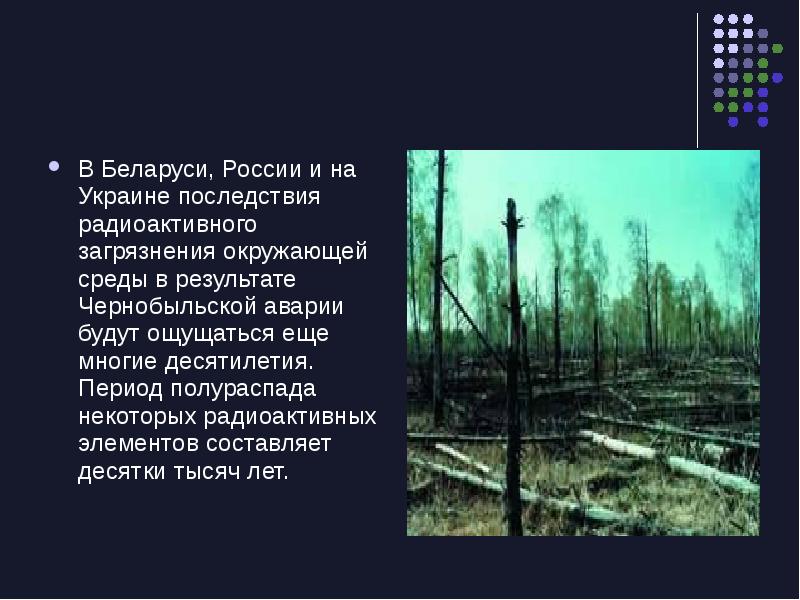 В Беларуси, России и на Украине последствия радиоактивного загрязнения окружающей среды в результате Чернобыльской аварии будут ощущаться еще многие десятилетия. Период полураспада некоторых радиоактивных элементов составляет десятки тысяч лет.